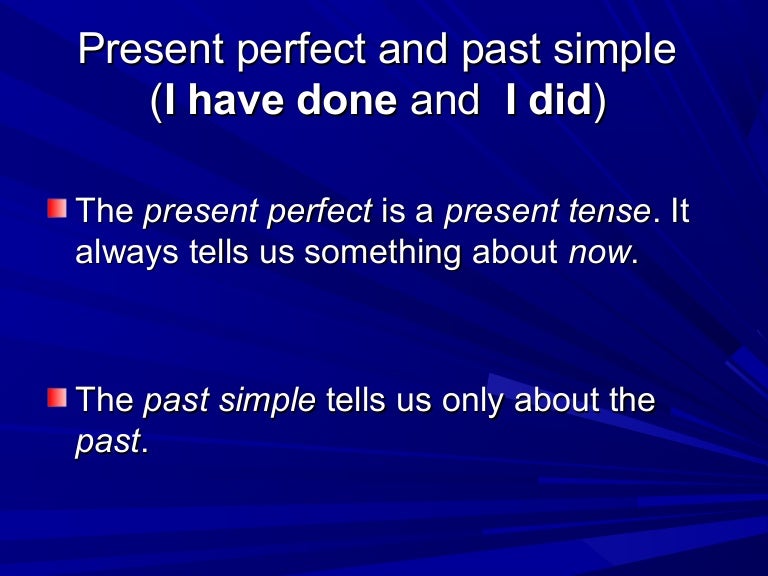 Present perfect and past simple
(I have done and I did)

The present perfect is a present tense. It always tells us something about now.

The past simple tells us only about the past.